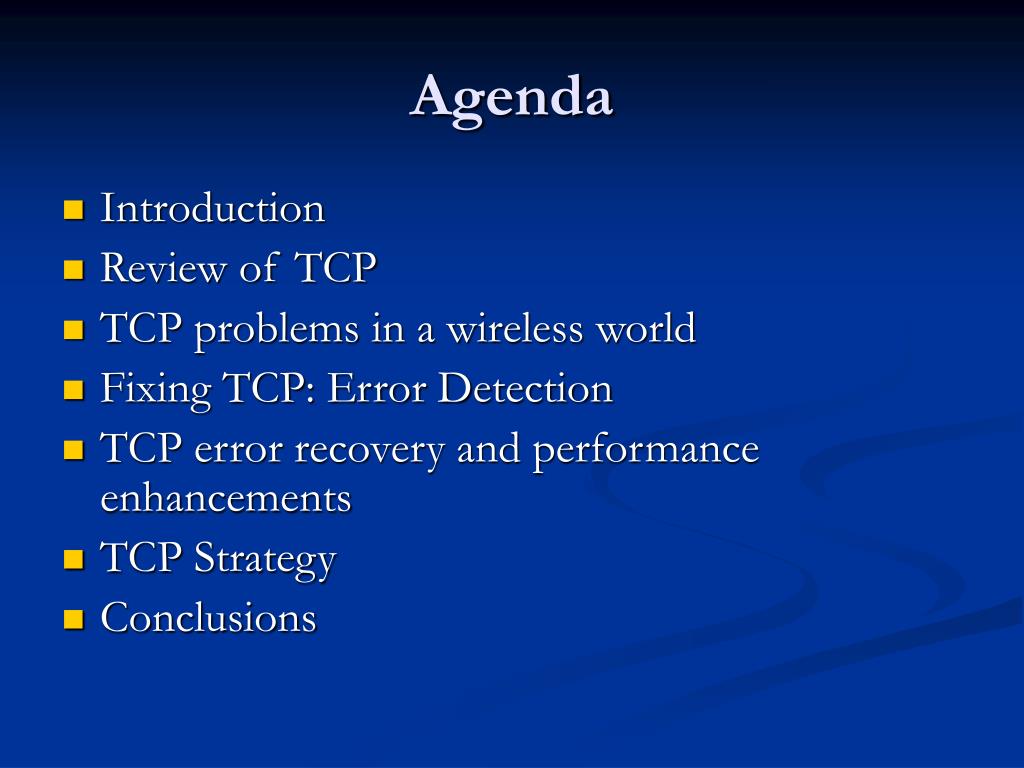 Agenda

- Introduction
- Review of TCP
- TCP problems in a wireless world
- Fixing TCP: Error Detection
- TCP error recovery and performance enhancements
- TCP Strategy
- Conclusions